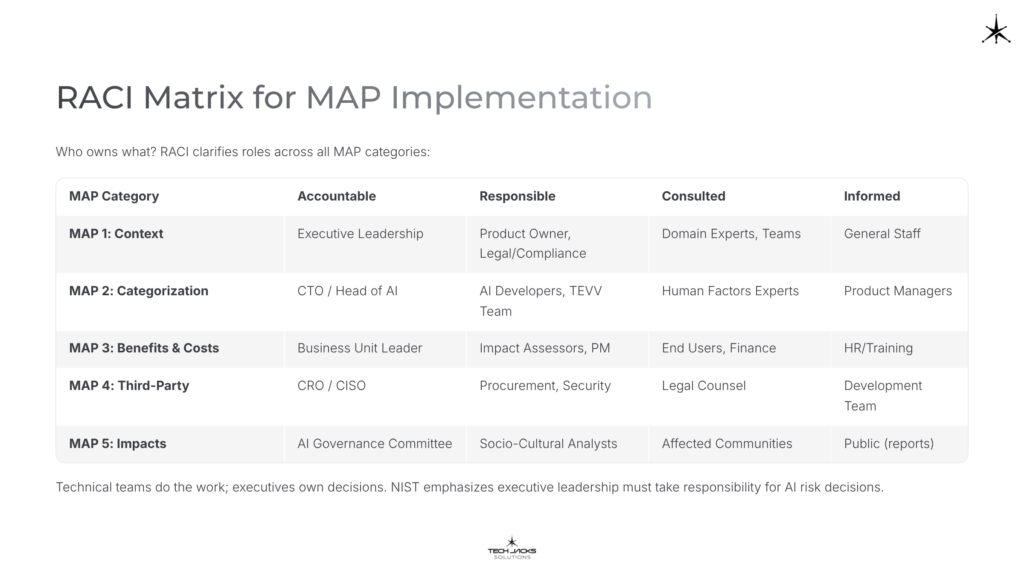 RACI Matrix for MAP Implementation

Who owns what? RACI clarifies roles across all MAP categories:

| MAP Category | Accountable | Responsible | Consulted | Informed |
|---|---|---|---|---|
| MAP 1: Context | Executive Leadership | Product Owner, Legal/Compliance | Domain Experts, Teams | General Staff |
| MAP 2: Categorization | CTO / Head of AI | AI Developers, TEVV Team | Human Factors Experts | Product Managers |
| MAP 3: Benefits & Costs | Business Unit Leader | Impact Assessors, PM | End Users, Finance | HR/Training |
| MAP 4: Third-Party | CRO / CISO | Procurement, Security | Legal Counsel | Development Team |
| MAP 5: Impacts | AI Governance Committee | Socio-Cultural Analysts | Affected Communities | Public (reports) |

Technical teams do the work; executives own decisions. NIST emphasizes executive leadership must take responsibility for AI risk decisions.

TECH JACKS SOLUTIONS